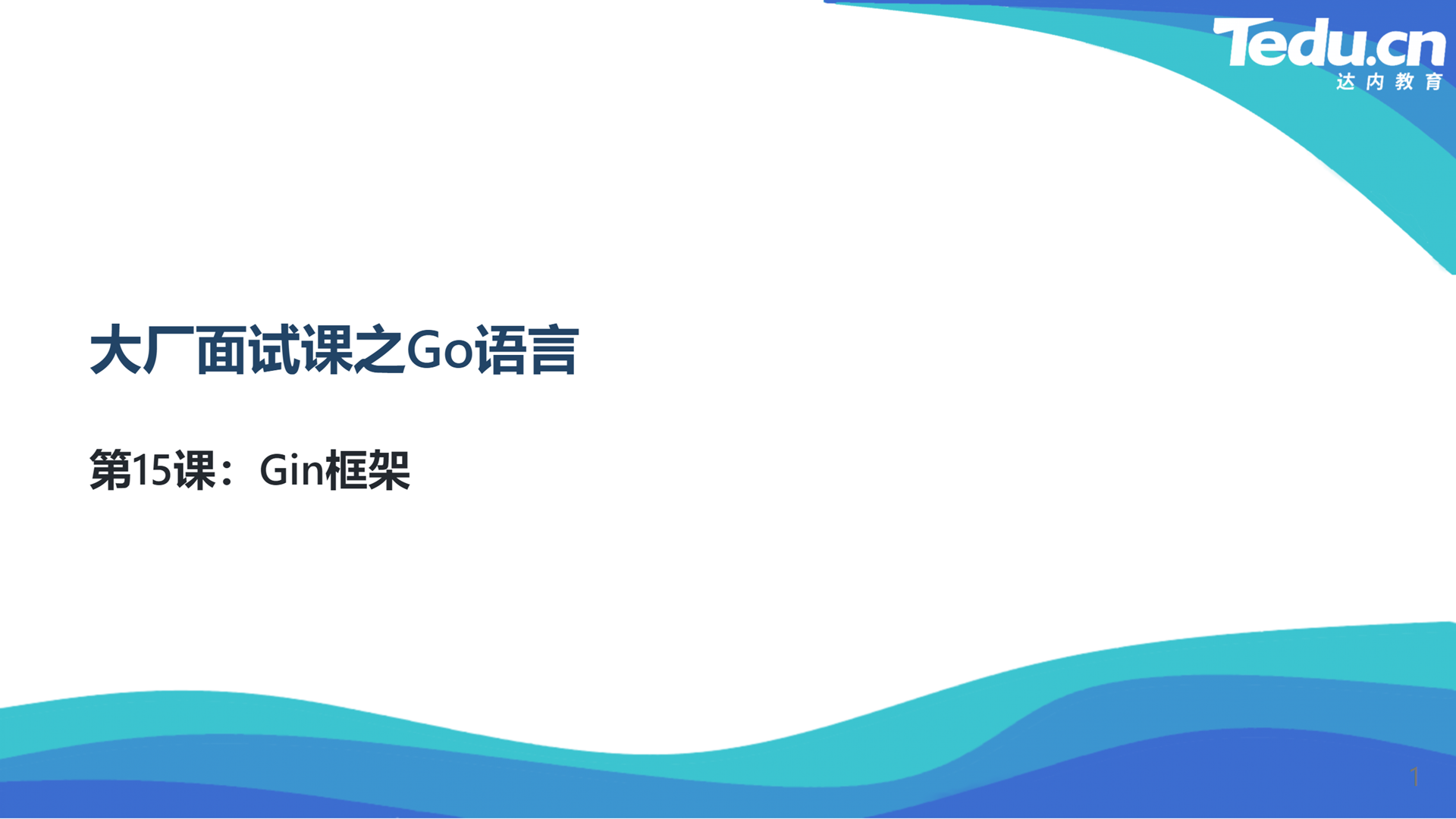 Tedu.cn
达内教育

大厂面试课之Go语言

第15课：Gin框架

1